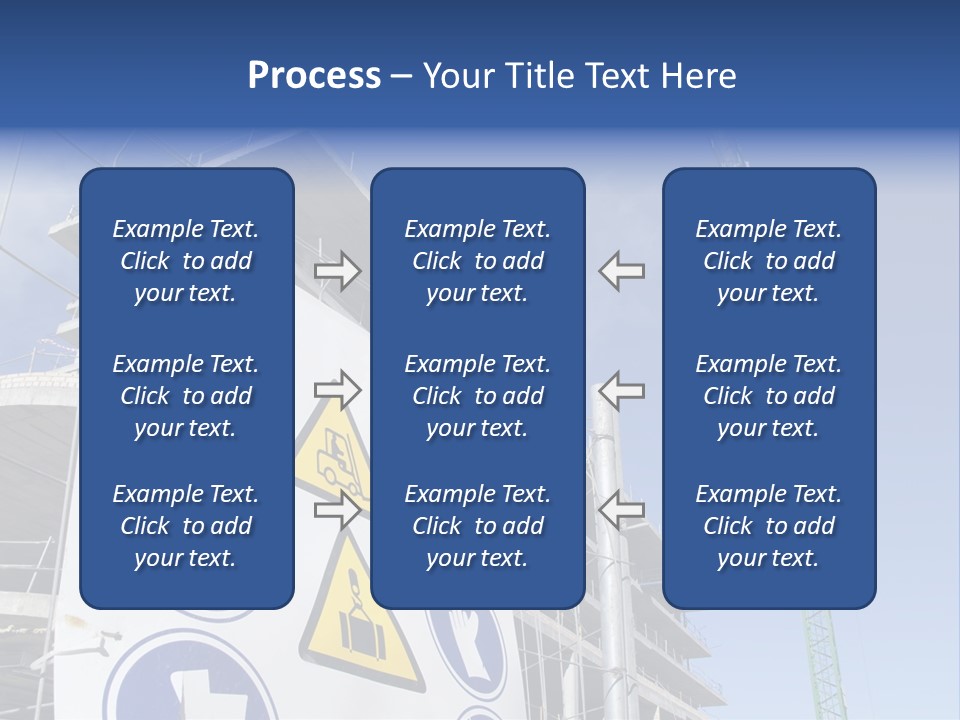 Process – Your Title Text Here

Example Text. Click to add your text.

Example Text. Click to add your text.

Example Text. Click to add your text.

Example Text. Click to add your text.

Example Text. Click to add your text.

Example Text. Click to add your text.

Example Text. Click to add your text.

Example Text. Click to add your text.

Example Text. Click to add your text.